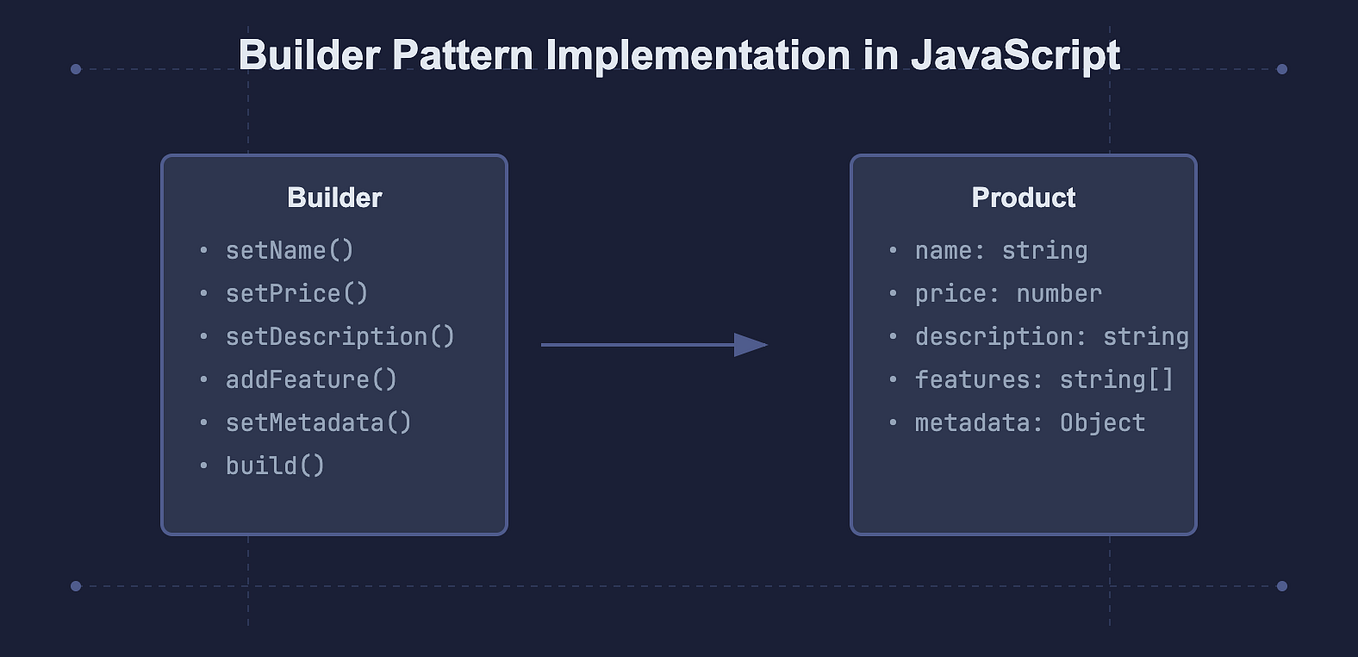 Builder Pattern Implementation in JavaScript

Builder

• setName()
• setPrice()
• setDescription()
• addFeature()
• setMetadata()
• build()

Product

• name: string
• price: number
• description: string
• features: string[]
• metadata: Object